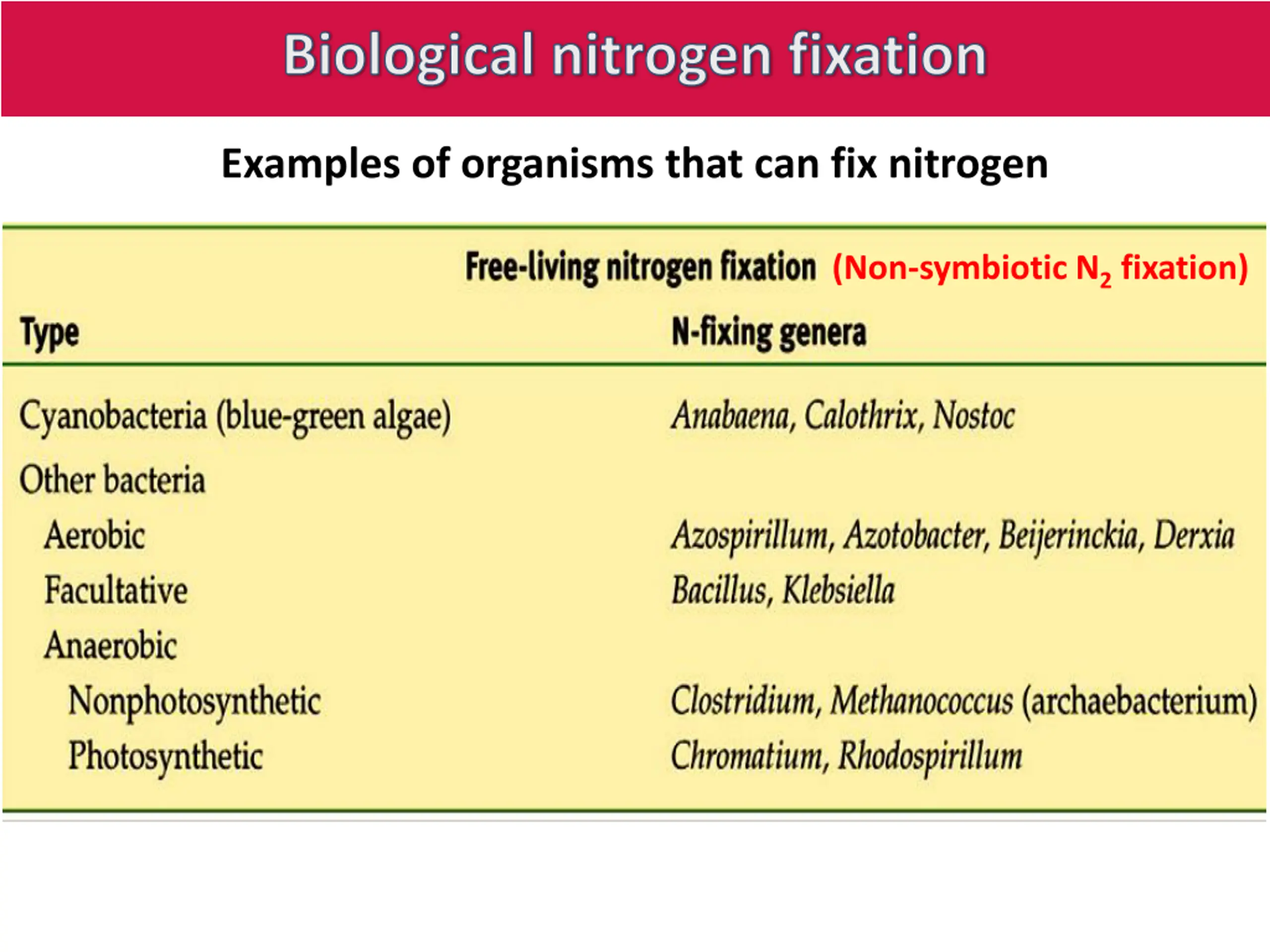 Biological nitrogen fixation

Examples of organisms that can fix nitrogen

Free-living nitrogen fixation (Non-symbiotic $N_2$ fixation)

| Type | N-fixing genera |
|---|---|
| Cyanobacteria (blue-green algae) | Anabaena, Calothrix, Nostoc |
| Other bacteria | |
| Aerobic | Azospirillum, Azotobacter, Beijerinckia, Derxia |
| Facultative | Bacillus, Klebsiella |
| Anaerobic | |
| Nonphotosynthetic | Clostridium, Methanococcus (archaebacterium) |
| Photosynthetic | Chromatium, Rhodospirillum |